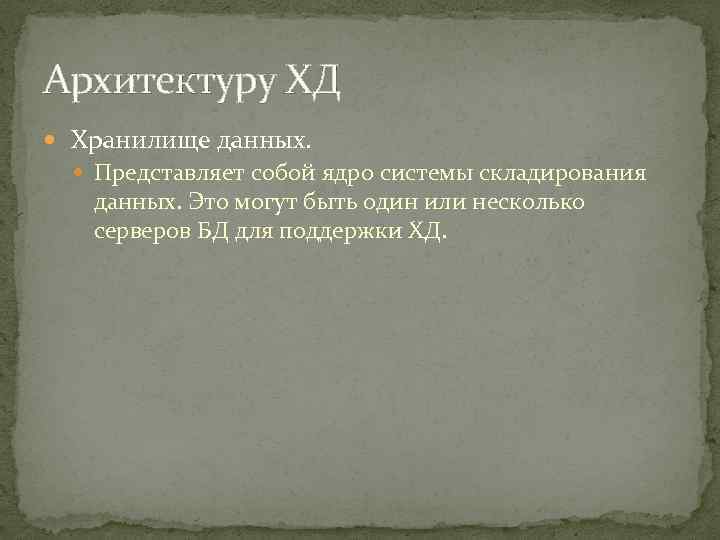 Архитектуру ХД

Хранилище данных.

Представляет собой ядро системы складирования данных. Это могут быть один или несколько серверов БД для поддержки ХД.